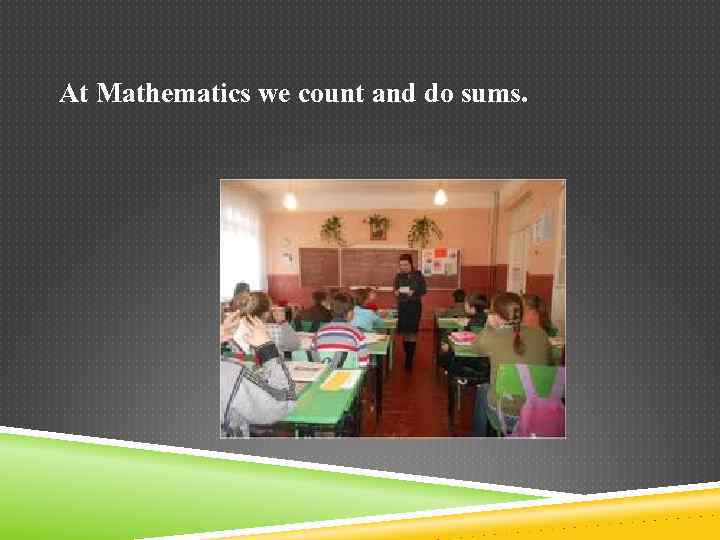 At Mathematics we count and do sums.